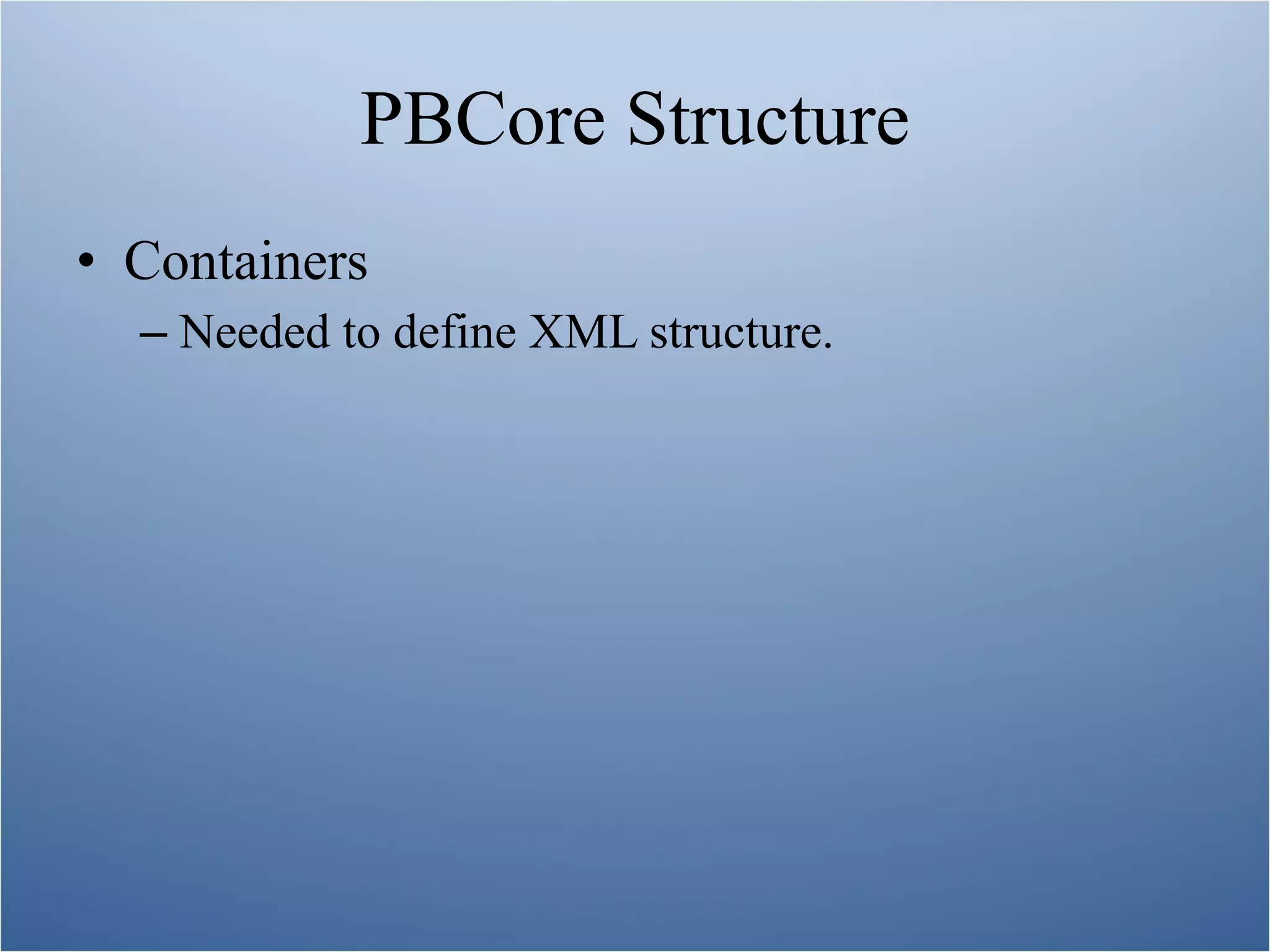 PBCore Structure

• Containers
  – Needed to define XML structure.